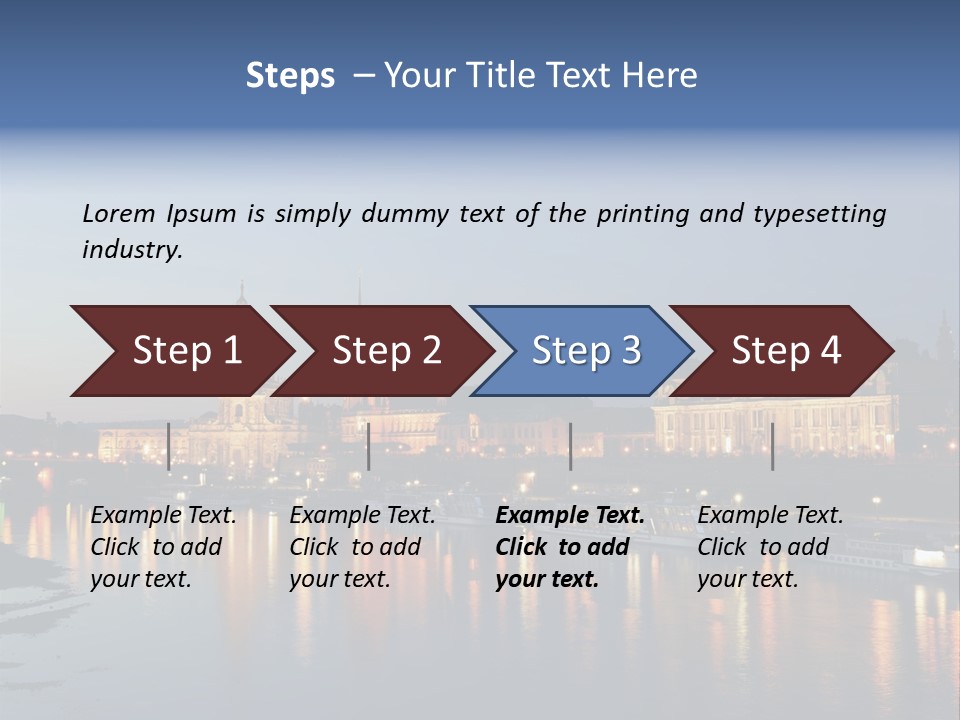 Steps – Your Title Text Here

Lorem Ipsum is simply dummy text of the printing and typesetting industry.

Step 1

Step 2

Step 3

Step 4

Example Text. Click to add your text.

Example Text. Click to add your text.

Example Text. Click to add your text.

Example Text. Click to add your text.